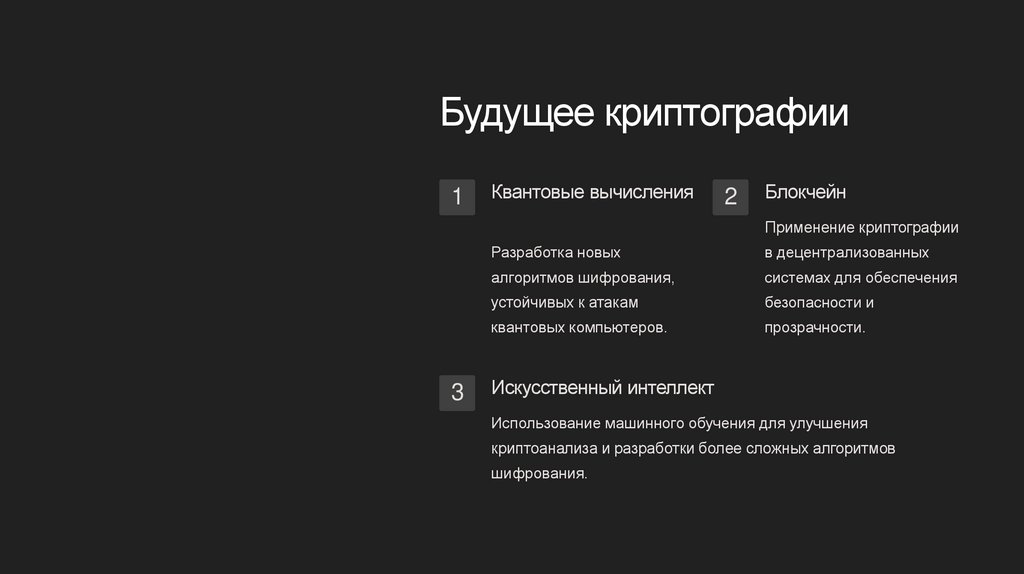 Будущее криптографии

1
Квантовые вычисления

Разработка новых алгоритмов шифрования, устойчивых к атакам квантовых компьютеров.

2
Блокчейн

Применение криптографии в децентрализованных системах для обеспечения безопасности и прозрачности.

3
Искусственный интеллект

Использование машинного обучения для улучшения криптоанализа и разработки более сложных алгоритмов шифрования.